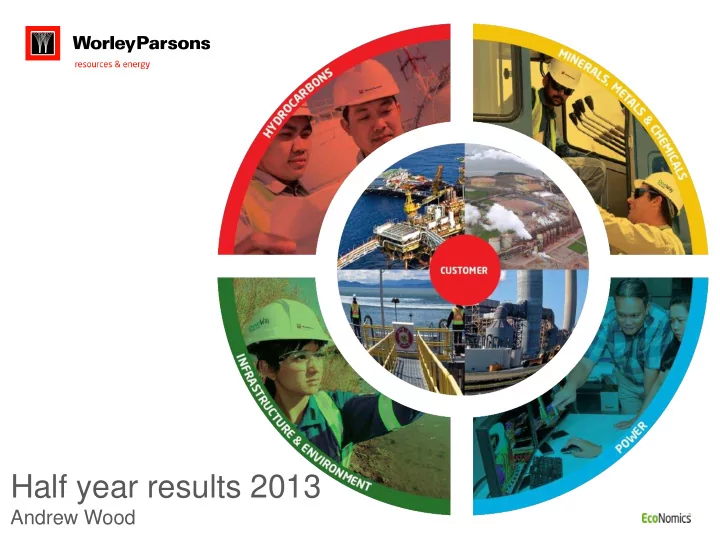 WorleyParsons
resources & energy

HYDROCARBONS

MINERALS, METALS & CHEMICALS

CUSTOMER

INFRASTRUCTURE & ENVIRONMENT

POWER

Half year results 2013
Andrew Wood

EcoNomics